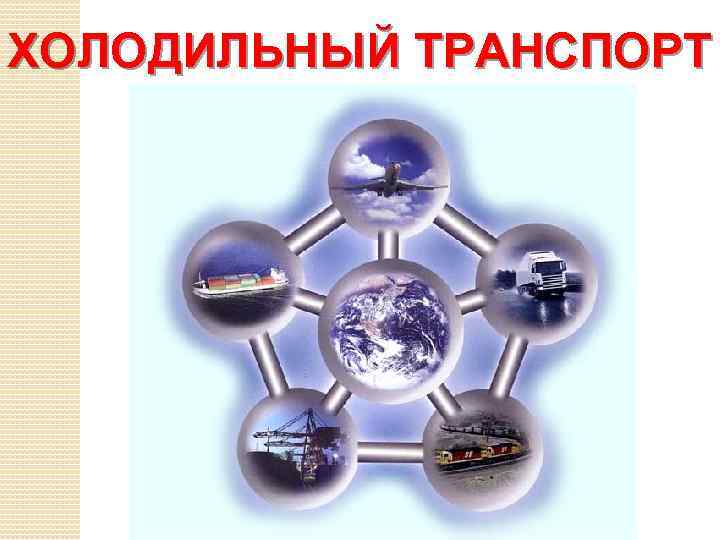 ХОЛОДИЛЬНЫЙ ТРАНСПОРТ